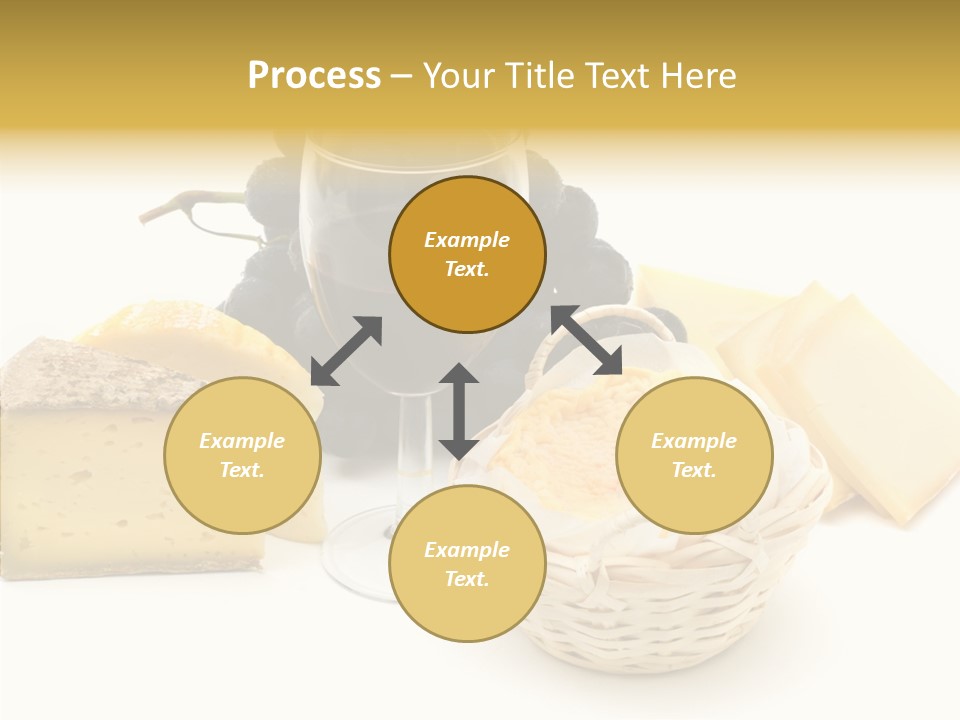 Process – Your Title Text Here

Example Text.

Example Text.

Example Text.

Example Text.